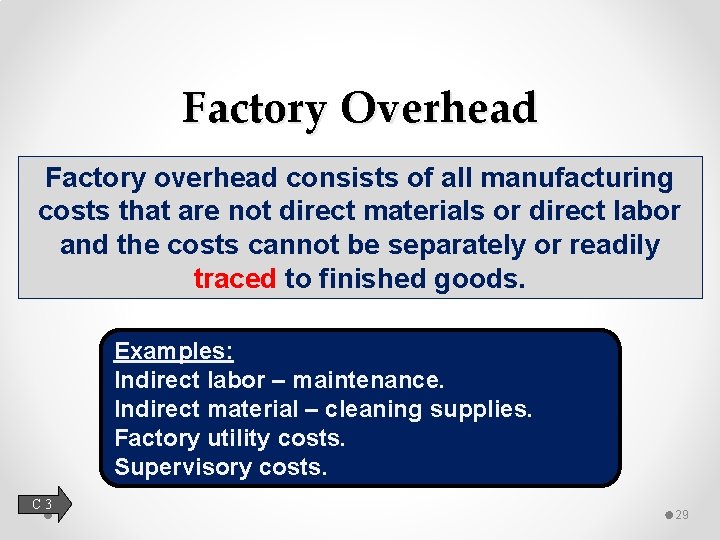 Factory Overhead

Factory overhead consists of all manufacturing costs that are not direct materials or direct labor and the costs cannot be separately or readily traced to finished goods.

Examples:
Indirect labor – maintenance.
Indirect material – cleaning supplies.
Factory utility costs.
Supervisory costs.

C 3

29